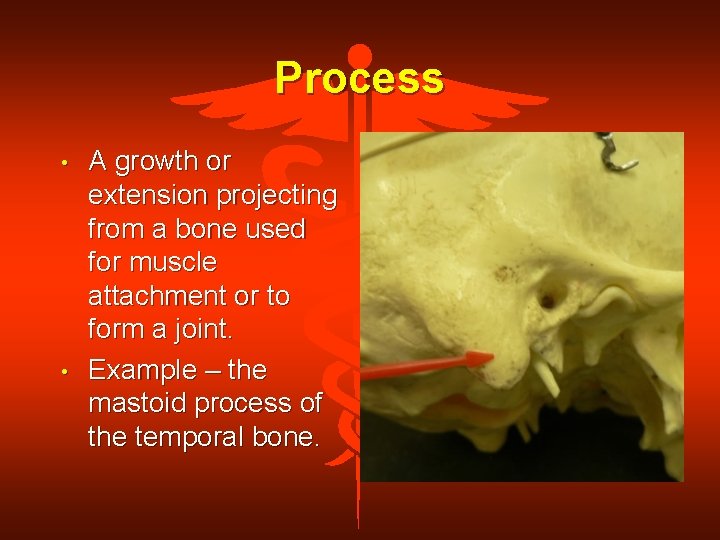 Process

• A growth or extension projecting from a bone used for muscle attachment or to form a joint.

• Example – the mastoid process of the temporal bone.